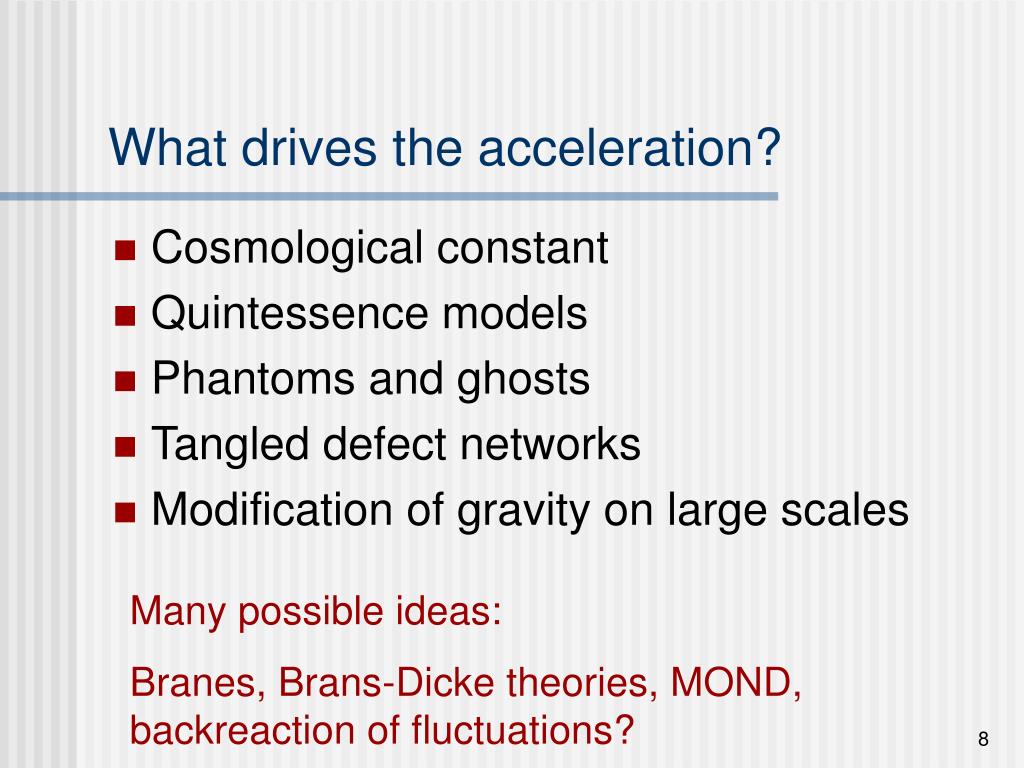 What drives the acceleration?

- Cosmological constant
- Quintessence models
- Phantoms and ghosts
- Tangled defect networks
- Modification of gravity on large scales

Many possible ideas:

Branes, Brans-Dicke theories, MOND, backreaction of fluctuations?

8